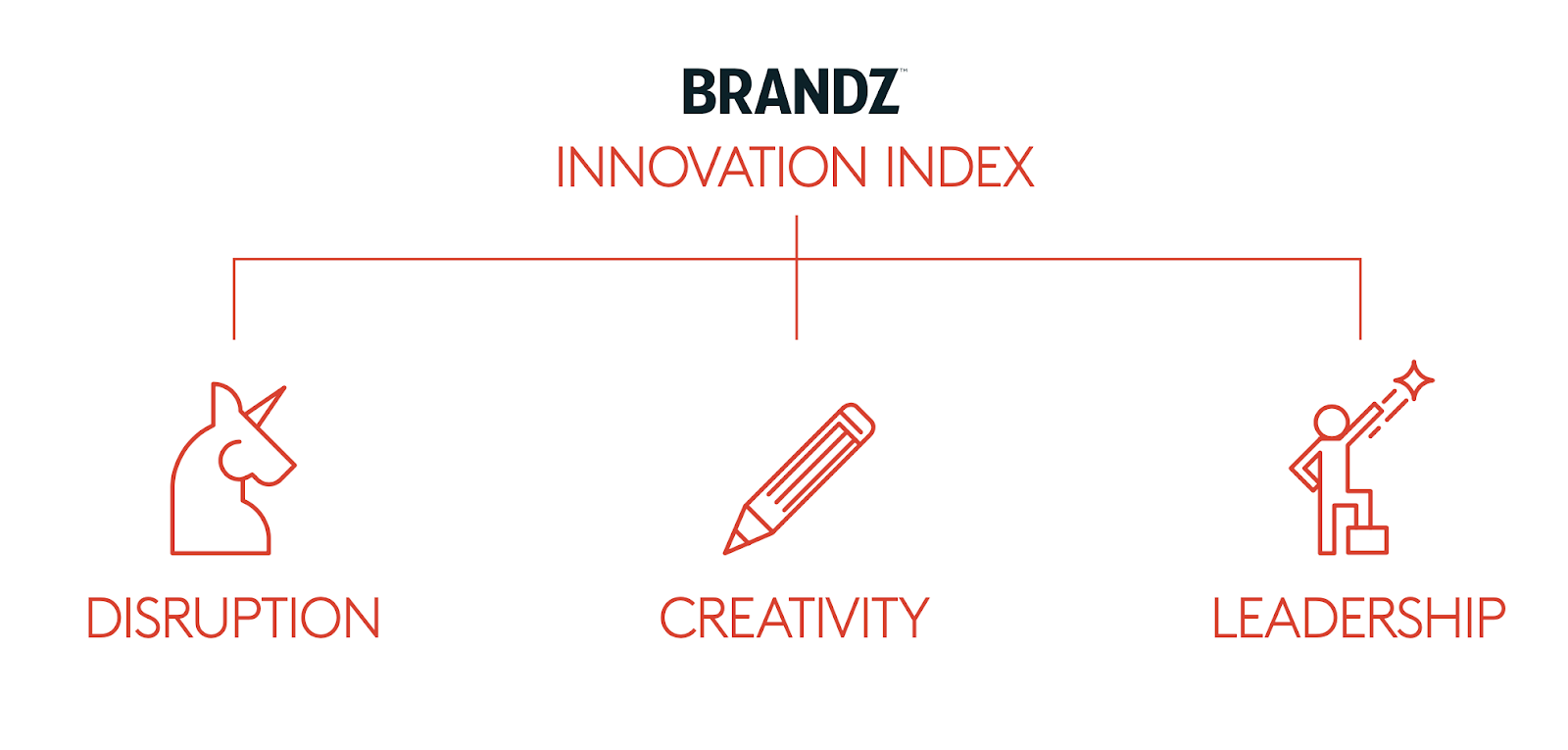 BRANDZ™
INNOVATION INDEX

DISRUPTION

CREATIVITY

LEADERSHIP